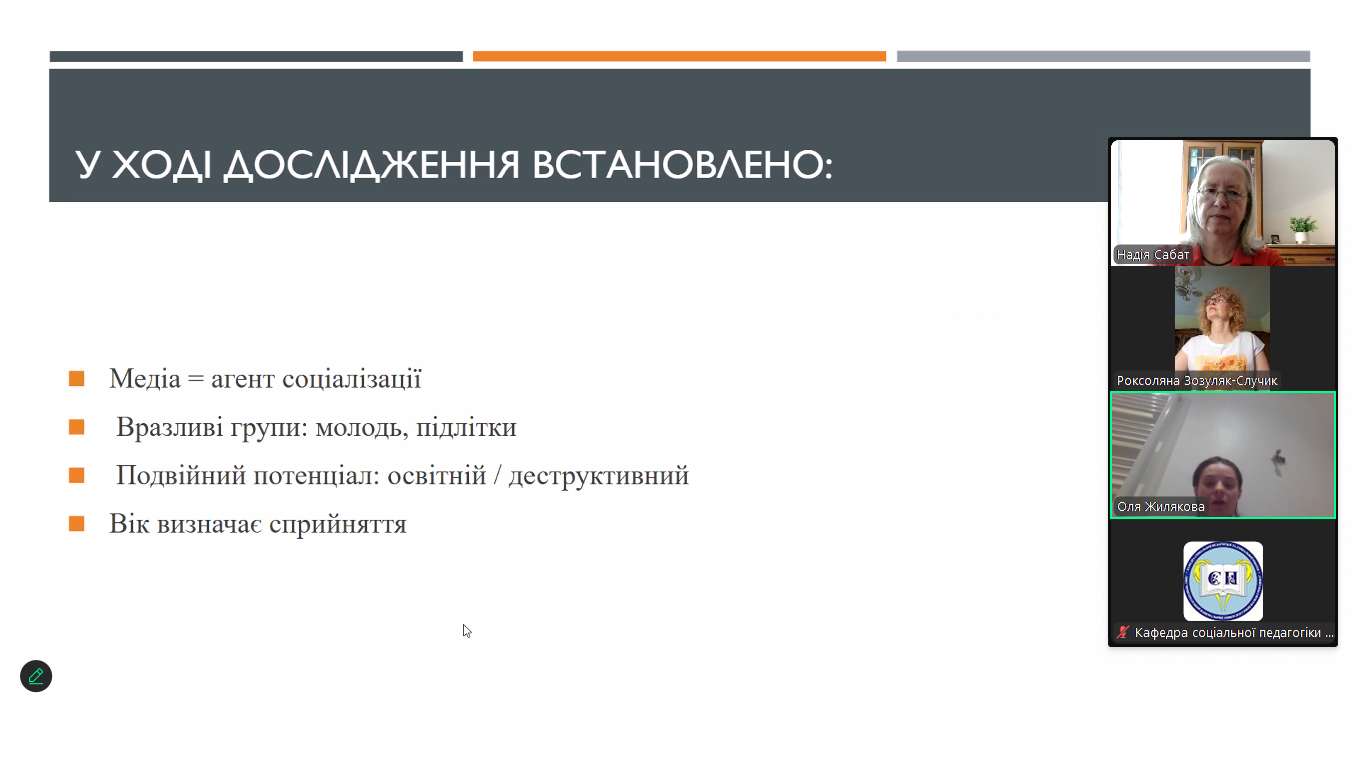 У ХОДІ ДОСЛІДЖЕННЯ ВСТАНОВЛЕНО:

Медіа = агент соціалізації

Вразливі групи: молодь, підлітки

Подвійний потенціал: освітній / деструктивний

Вік визначає сприйняття

Надія Сабат

Роксоляна Зозуляк-Случик

Оля Жилякова

Кафедра соціальної педагогіки ...